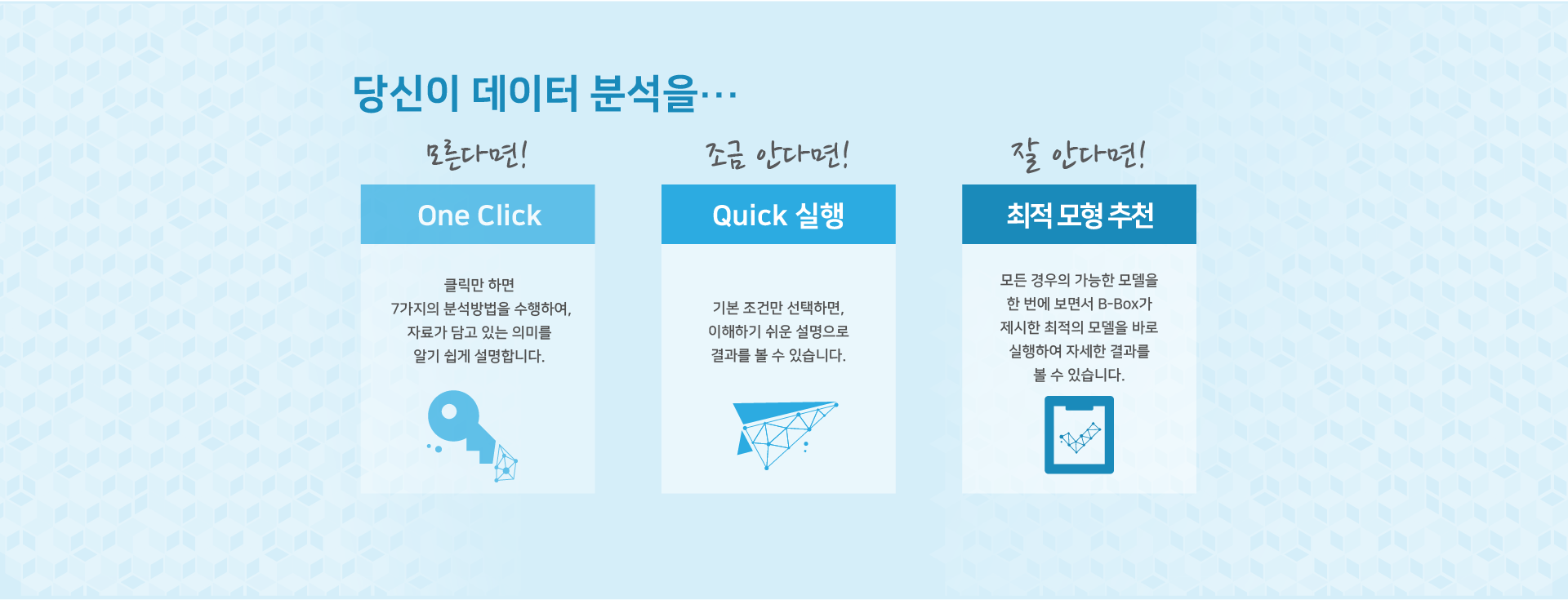 당신이 데이터 분석을…

모른다면!

One Click

클릭만 하면 7가지의 분석방법을 수행하여, 자료가 담고 있는 의미를 알기 쉽게 설명합니다.

조금 안다면!

Quick 실행

기본 조건만 선택하면, 이해하기 쉬운 설명으로 결과를 볼 수 있습니다.

잘 안다면!

최적 모형 추천

모든 경우의 가능한 모델을 한 번에 보면서 B-Box가 제시한 최적의 모델을 바로 실행하여 자세한 결과를 볼 수 있습니다.